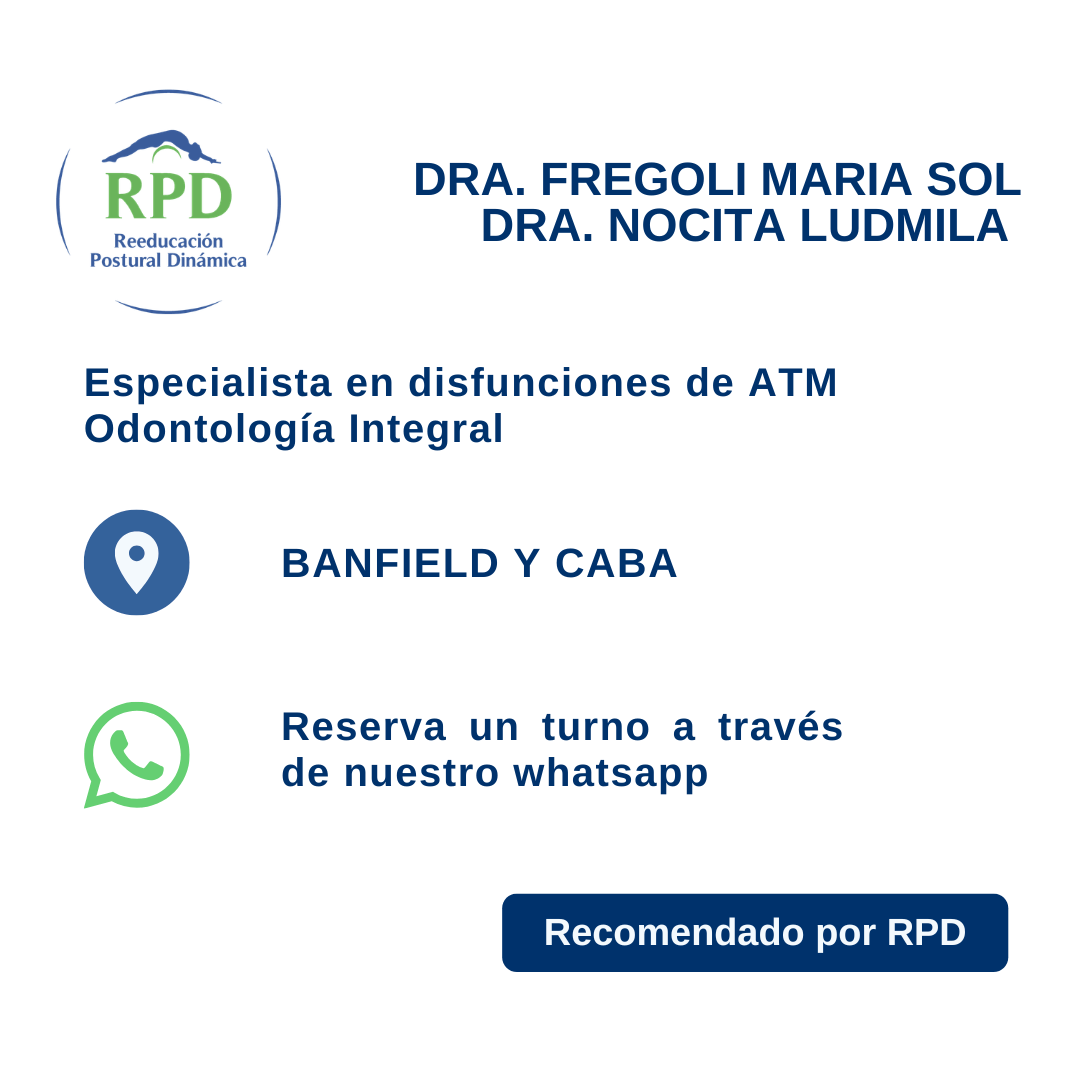 RPD
Reeducación Postural Dinámica

DRA. FREGOLI MARIA SOL
DRA. NOCITA LUDMILA

Especialista en disfunciones de ATM
Odontología Integral

BANFIELD Y CABA

Reserva un turno a través de nuestro whatsapp

Recomendado por RPD